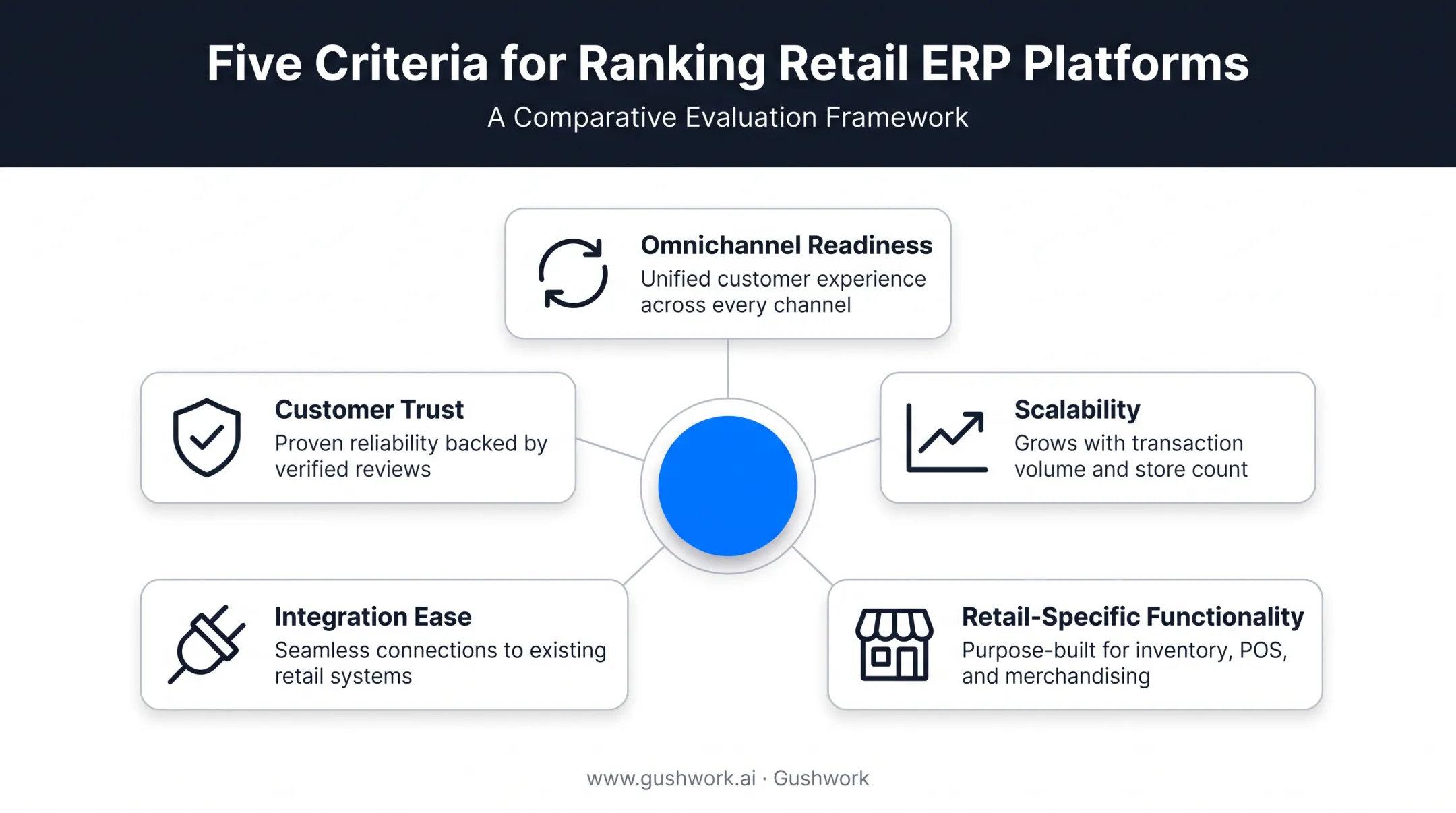 Five Criteria for Ranking Retail ERP Platforms

A Comparative Evaluation Framework

Omnichannel Readiness
Unified customer experience across every channel

Customer Trust
Proven reliability backed by verified reviews

Scalability
Grows with transaction volume and store count

Integration Ease
Seamless connections to existing retail systems

Retail-Specific Functionality
Purpose-built for inventory, POS, and merchandising

www.gushwork.ai · Gushwork